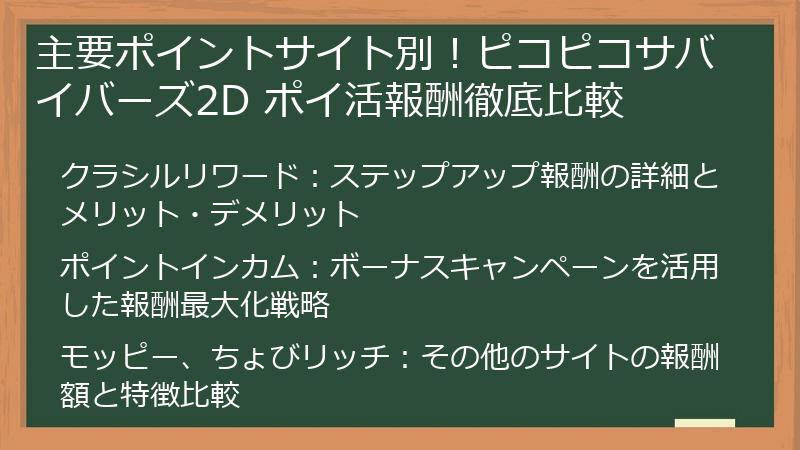 主要ポイントサイト別！ピコピコサバイバーズ2D ポイ活報酬徹底比較

クラシルリワード：ステップアップ報酬の詳細とメリット・デメリット

ポイントインカム：ボーナスキャンペーンを活用した報酬最大化戦略

モッピー、ちょびリッチ：その他のサイトの報酬額と特徴比較